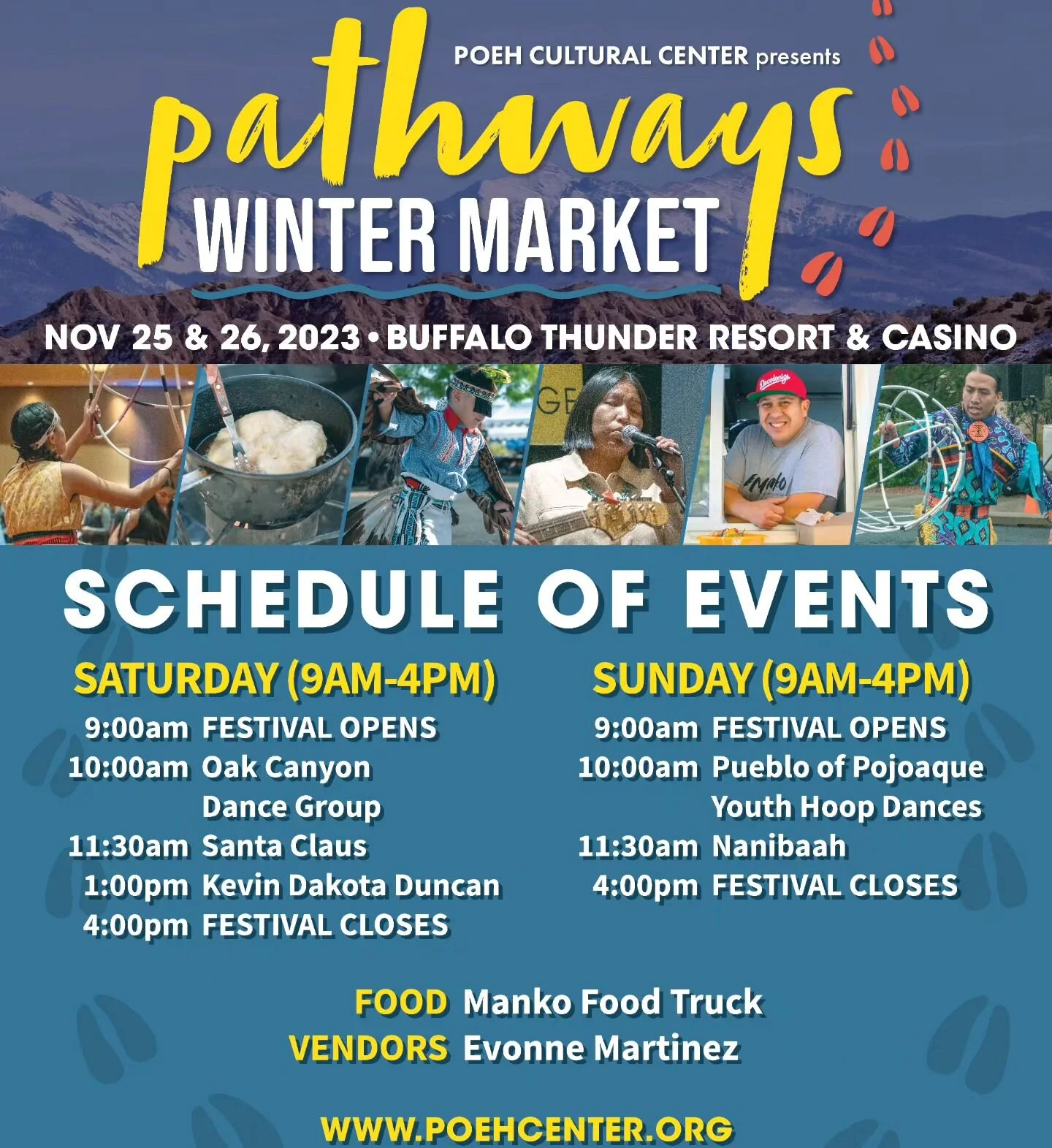 POEH CULTURAL CENTER presents

pathways

WINTER MARKET

NOV 25 & 26, 2023 • BUFFALO THUNDER RESORT & CASINO

SCHEDULE OF EVENTS

SATURDAY (9AM-4PM)

9:00am FESTIVAL OPENS
10:00am Oak Canyon Dance Group
11:30am Santa Claus
1:00pm Kevin Dakota Duncan
4:00pm FESTIVAL CLOSES

SUNDAY (9AM-4PM)

9:00am FESTIVAL OPENS
10:00am Pueblo of Pojoaque Youth Hoop Dances
11:30am Nanibaah
4:00pm FESTIVAL CLOSES

FOOD Manko Food Truck
VENDORS Evonne Martinez

WWW.POEHCENTER.ORG